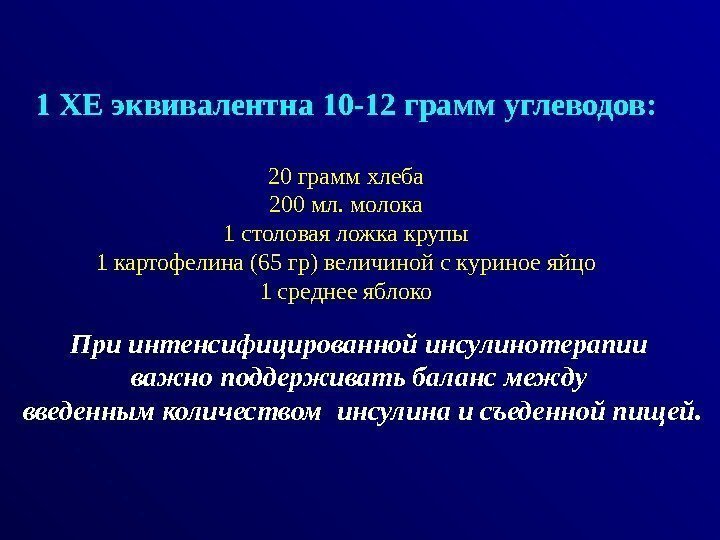 1 ХЕ эквивалентна 10-12 грамм углеводов:

20 грамм хлеба
200 мл. молока
1 столовая ложка крупы
1 картофелина (65 гр) величиной с куриное яйцо
1 среднее яблоко

При интенсифицированной инсулинотерапии важно поддерживать баланс между введенным количеством инсулина и съеденной пищей.